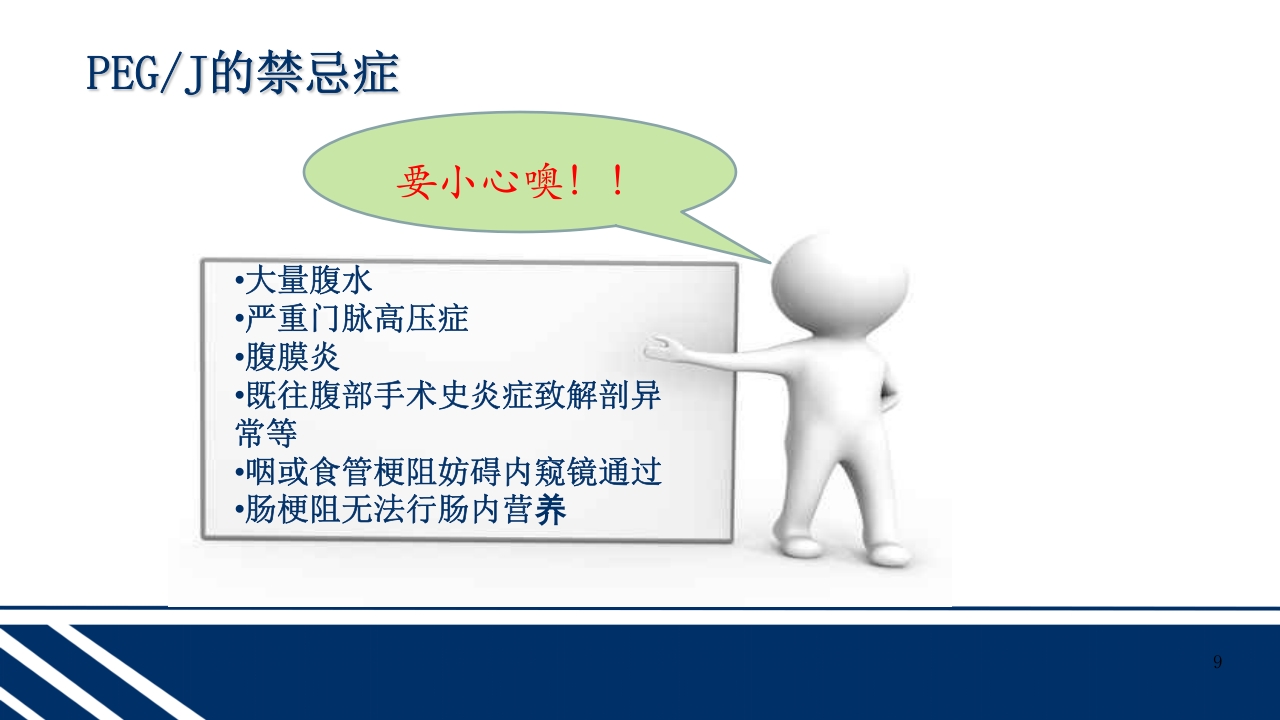 PEG/J的禁忌症

要小心噢！！

•大量腹水
•严重门脉高压症
•腹膜炎
•既往腹部手术史炎症致解剖异常等
•咽或食管梗阻妨碍内窥镜通过
•肠梗阻无法行肠内营养

9